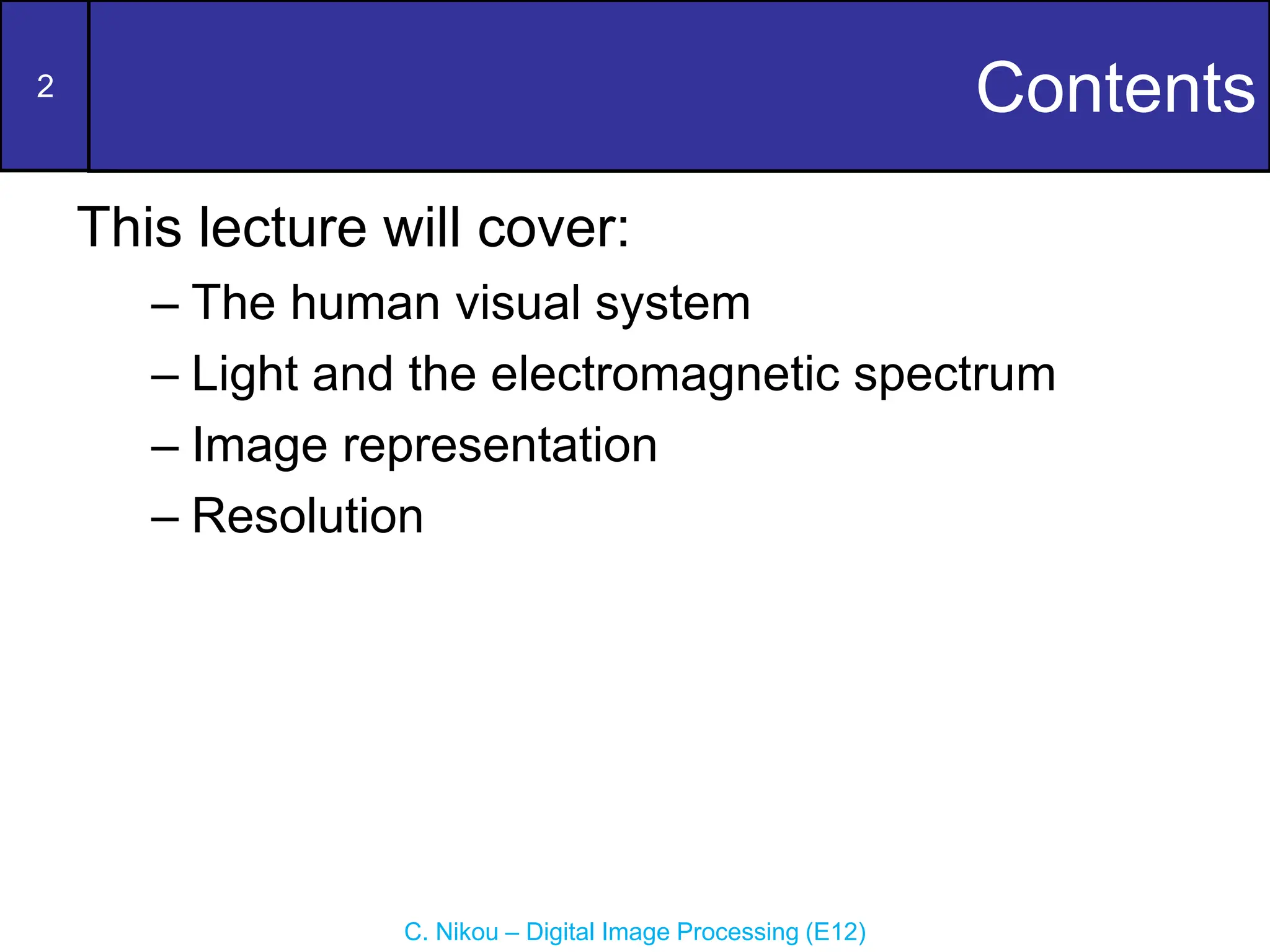 2

Contents

This lecture will cover:

– The human visual system

– Light and the electromagnetic spectrum

– Image representation

– Resolution

C. Nikou – Digital Image Processing (E12)